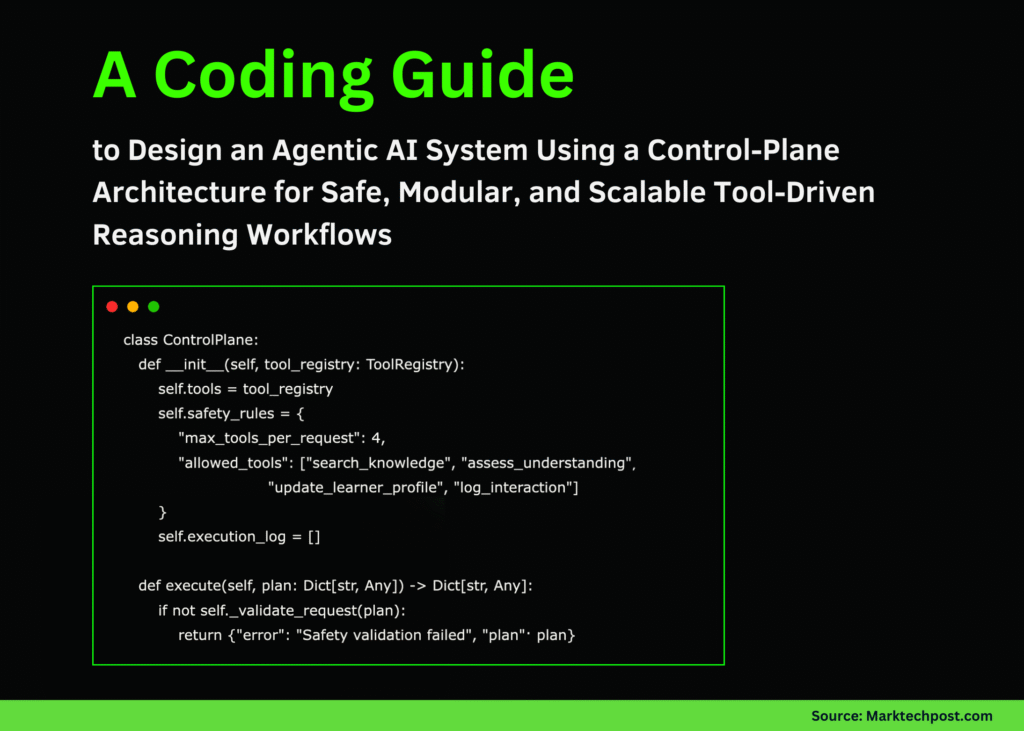 A Coding Guide

to Design an Agentic AI System Using a Control-Plane Architecture for Safe, Modular, and Scalable Tool-Driven Reasoning Workflows

class ControlPlane:
    def __init__(self, tool_registry: ToolRegistry):
        self.tools = tool_registry
        self.safety_rules = {
            "max_tools_per_request": 4,
            "allowed_tools": ["search_knowledge", "assess_understanding",
                              "update_learner_profile", "log_interaction"]
        }
        self.execution_log = []

    def execute(self, plan: Dict[str, Any]) -> Dict[str, Any]:
        if not self._validate_request(plan):
            return {"error": "Safety validation failed", "plan": plan}

Source: Marktechpost.com